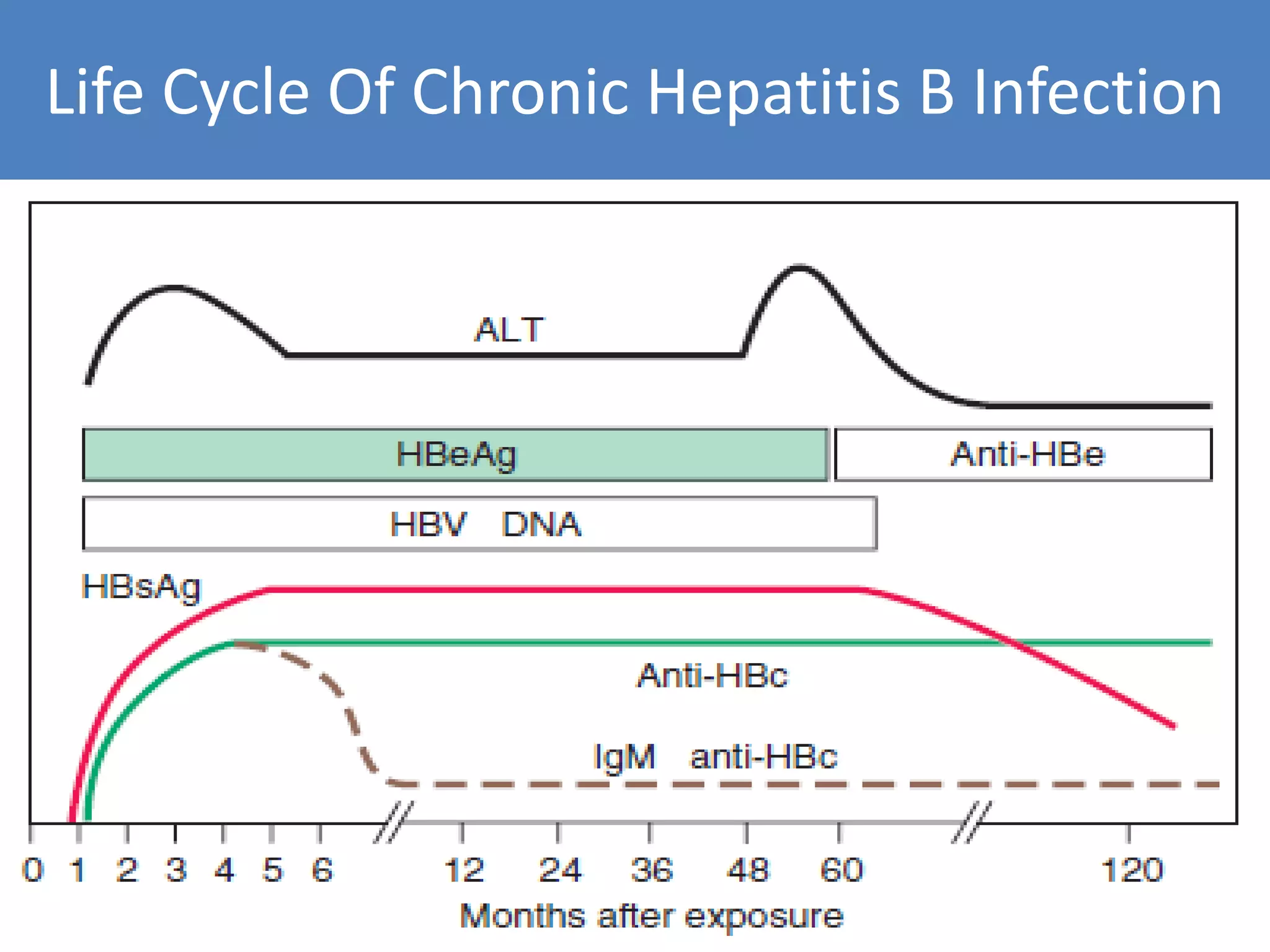 Life Cycle Of Chronic Hepatitis B Infection

ALT

HBeAg

Anti-HBe

HBV DNA

HBsAg

Anti-HBc

IgM anti-HBc

0 1 2 3 4 5 6 12 24 36 48 60 120

Months after exposure